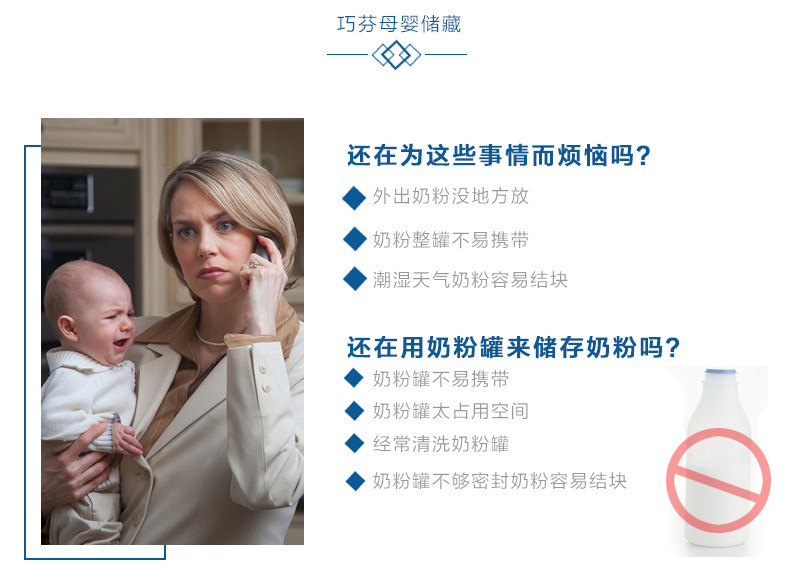 巧芬母婴储藏

还在为这些事情而烦恼吗?

外出奶粉没地方放

奶粉整罐不易携带

潮湿天气奶粉容易结块

还在用奶粉罐来储存奶粉吗?

奶粉罐不易携带

奶粉罐太占用空间

经常清洗奶粉罐

奶粉罐不够密封奶粉容易结块